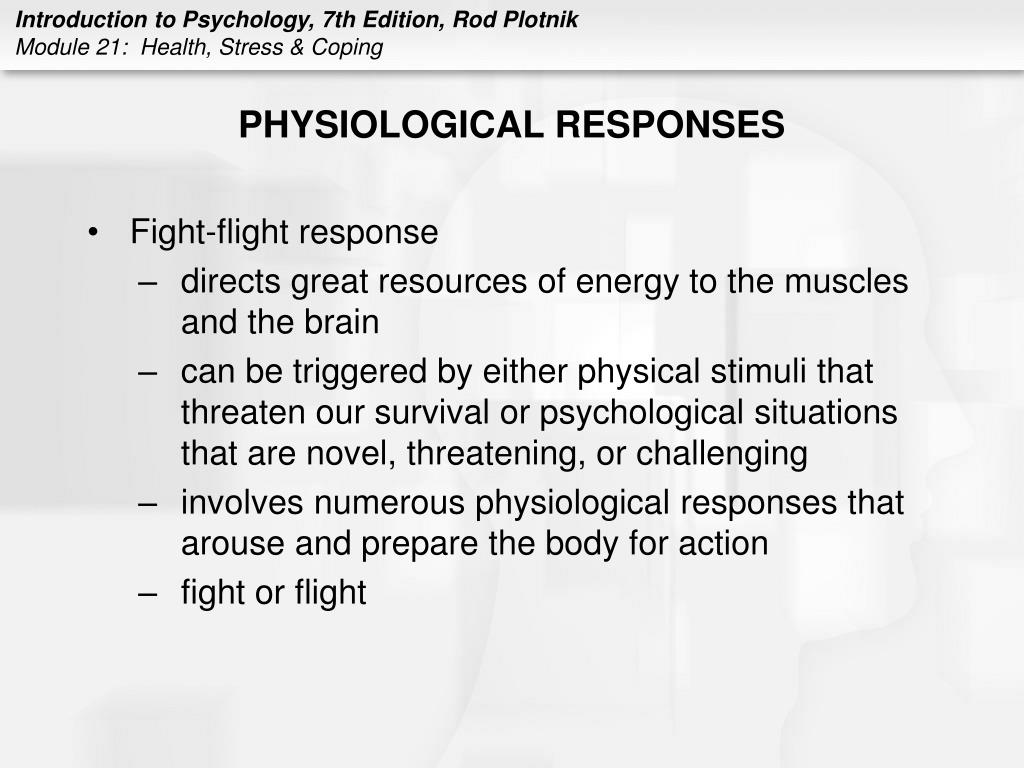 Introduction to Psychology, 7th Edition, Rod Plotnik
Module 21: Health, Stress & Coping

PHYSIOLOGICAL RESPONSES

• Fight-flight response
– directs great resources of energy to the muscles and the brain
– can be triggered by either physical stimuli that threaten our survival or psychological situations that are novel, threatening, or challenging
– involves numerous physiological responses that arouse and prepare the body for action
– fight or flight